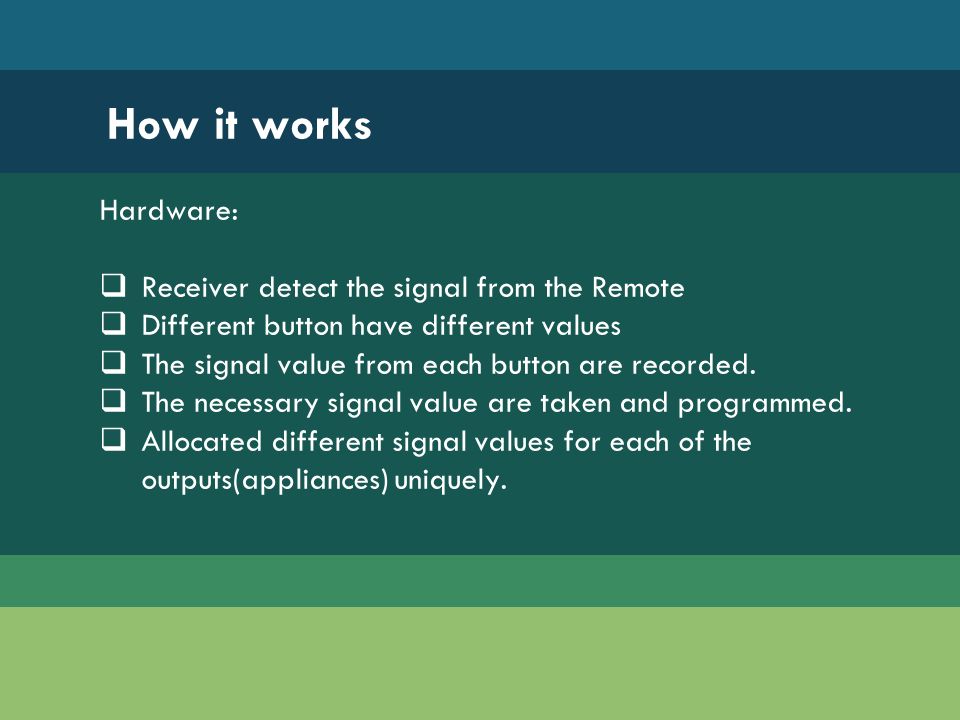 How it works

Hardware:

❑ Receiver detect the signal from the Remote
❑ Different button have different values
❑ The signal value from each button are recorded.
❑ The necessary signal value are taken and programmed.
❑ Allocated different signal values for each of the outputs(appliances) uniquely.